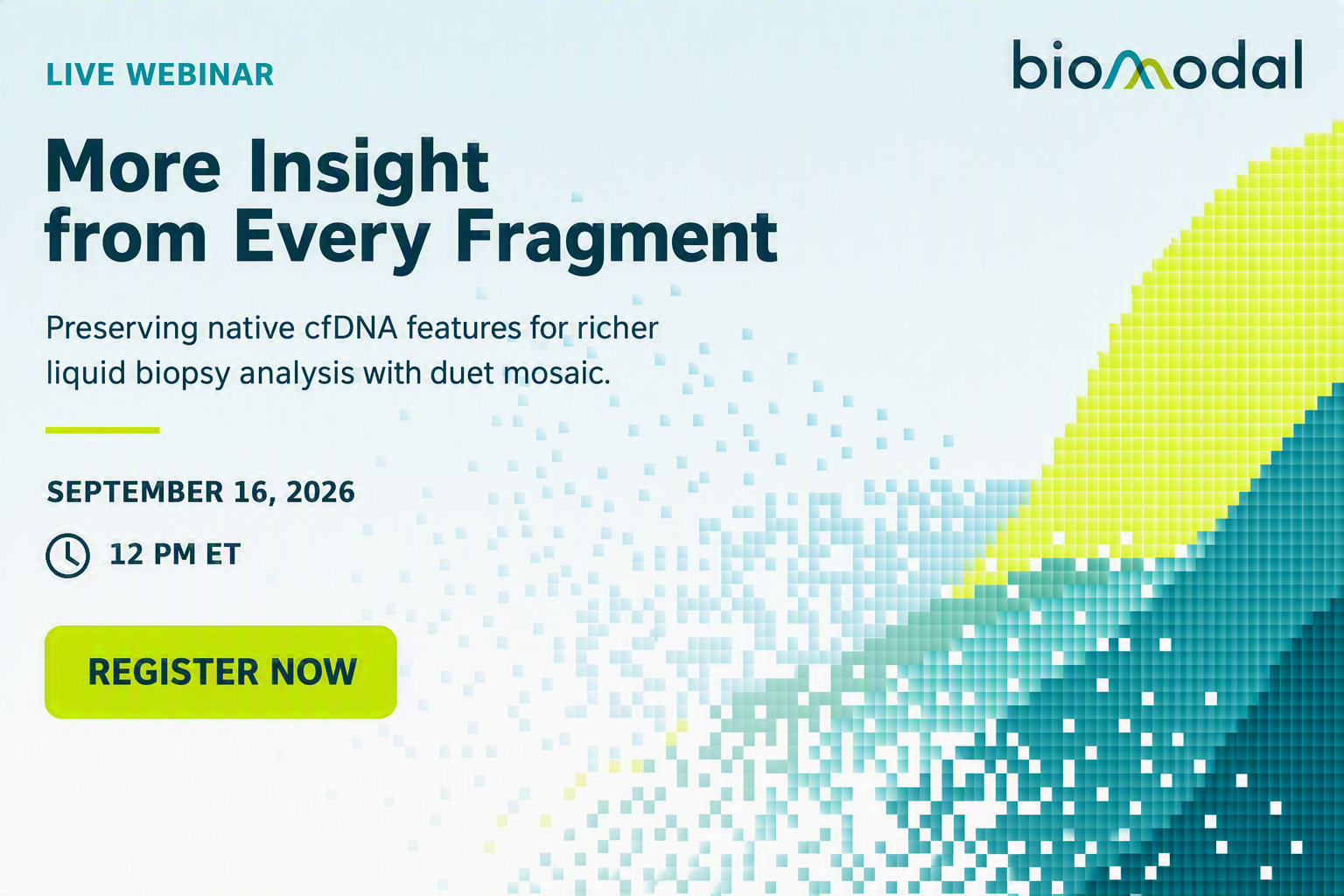 LIVE WEBINAR

biomodal

More Insight from Every Fragment

Preserving native cfDNA features for richer liquid biopsy analysis with duet mosaic.

SEPTEMBER 16, 2026

12 PM ET

REGISTER NOW